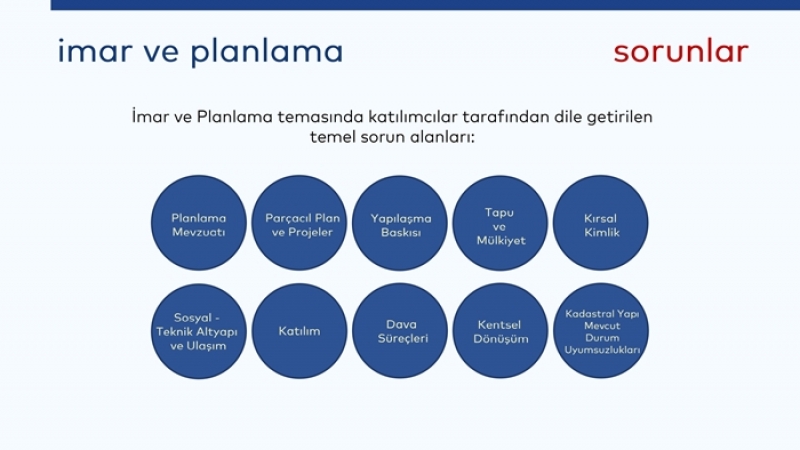 imar ve planlama

sorunlar

İmar ve Planlama temasında katılımcılar tarafından dile getirilen temel sorun alanları:

Planlama Mevzuatı

Parçacıl Plan ve Projeler

Yapılaşma Baskısı

Tapu ve Mülkiyet

Kırsal Kimlik

Sosyal - Teknik Altyapı ve Ulaşım

Katılım

Dava Süreçleri

Kentsel Dönüşüm

Kadastral Yapı Mevcut Durum Uyumsuzlukları